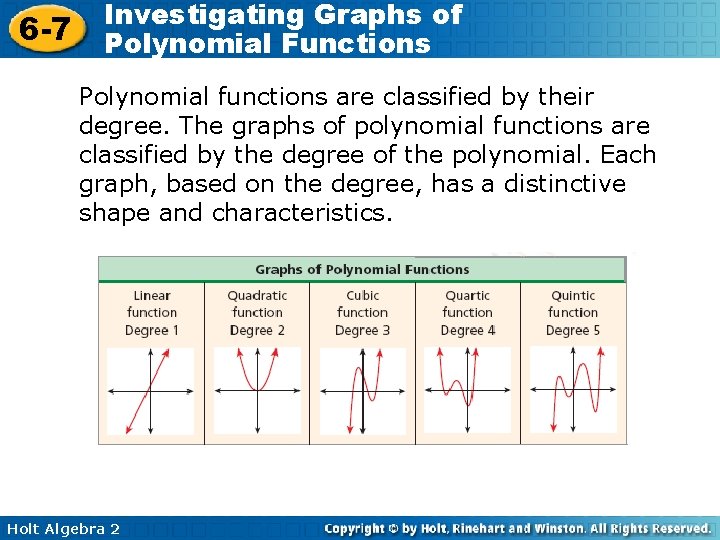 6-7 Investigating Graphs of Polynomial Functions

Polynomial functions are classified by their degree. The graphs of polynomial functions are classified by the degree of the polynomial. Each graph, based on the degree, has a distinctive shape and characteristics.

| Graphs of Polynomial Functions | | | | |
|---|---|---|---|---|
| Linear function Degree 1 | Quadratic function Degree 2 | Cubic function Degree 3 | Quartic function Degree 4 | Quintic function Degree 5 |

Holt Algebra 2

Copyright © by Holt, Rinehart and Winston. All Rights Reserved.